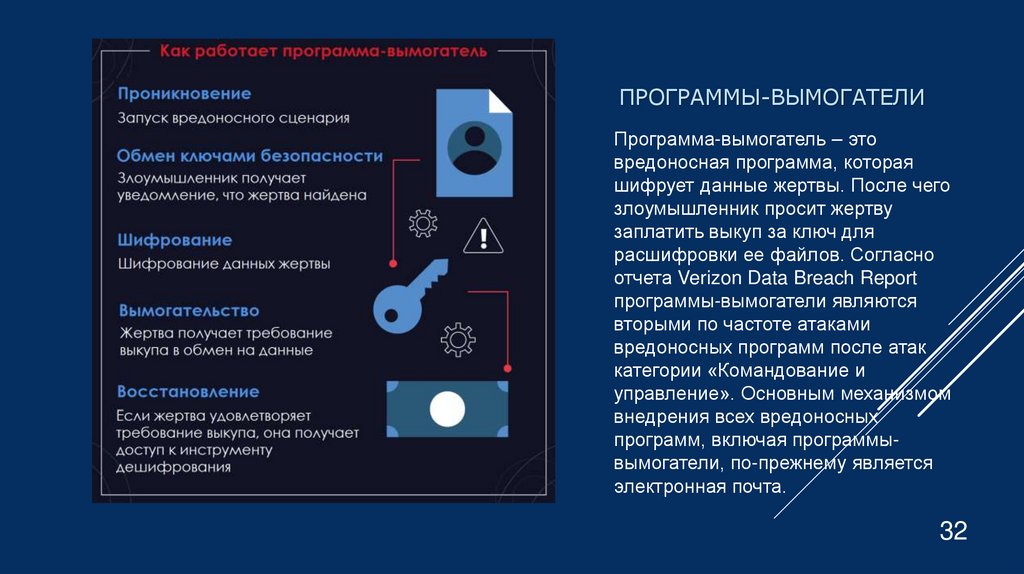 Как работает программа-вымогатель

Проникновение
Запуск вредоносного сценария

Обмен ключами безопасности
Злоумышленник получает уведомление, что жертва найдена

Шифрование
Шифрование данных жертвы

Вымогательство
Жертва получает требование выкупа в обмен на данные

Восстановление
Если жертва удовлетворяет требование выкупа, она получает доступ к инструменту дешифрования

ПРОГРАММЫ-ВЫМОГАТЕЛИ

Программа-вымогатель – это вредоносная программа, которая шифрует данные жертвы. После чего злоумышленник просит жертву заплатить выкуп за ключ для расшифровки ее файлов. Согласно отчета Verizon Data Breach Report программы-вымогатели являются вторыми по частоте атаками вредоносных программ после атак категории «Командование и управление». Основным механизмом внедрения всех вредоносных программ, включая программы-вымогатели, по-прежнему является электронная почта.

32